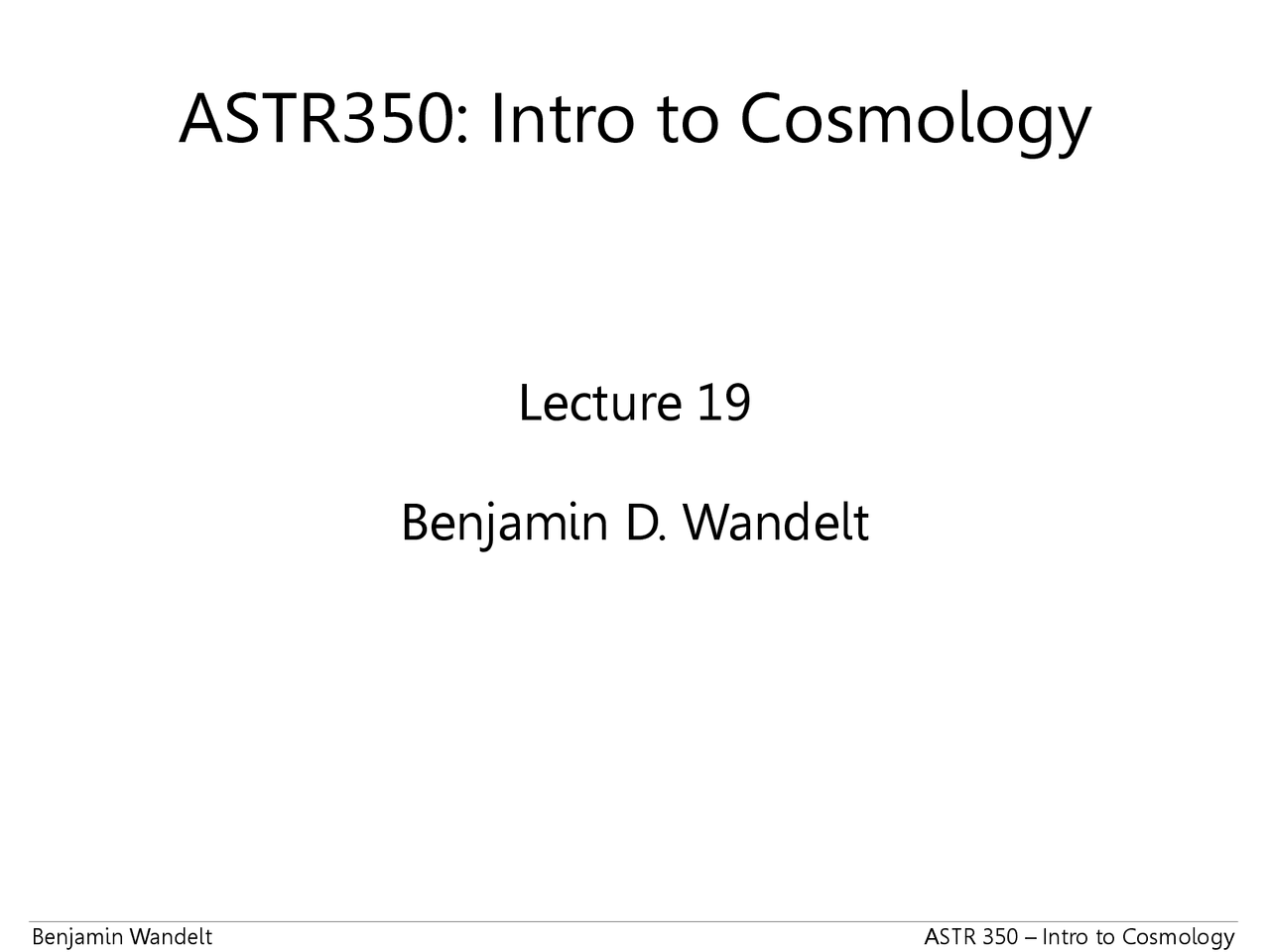 ASTR350: Intro to Cosmology

Lecture 19

Benjamin D. Wandelt

Benjamin Wandelt

ASTR 350 – Intro to Cosmology